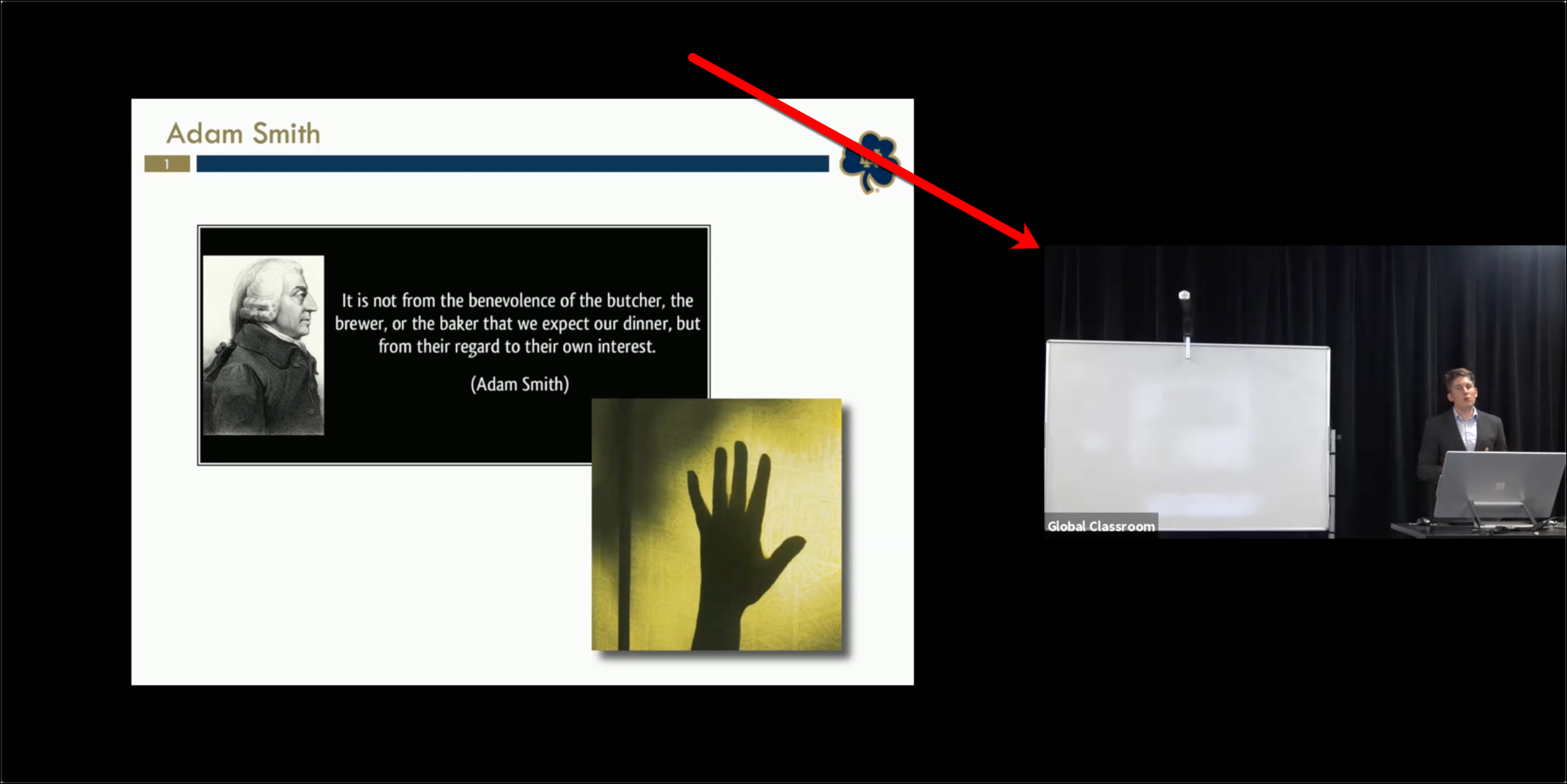 Adam Smith

1

It is not from the benevolence of the butcher, the brewer, or the baker that we expect our dinner, but from their regard to their own interest.

(Adam Smith)

Global Classroom